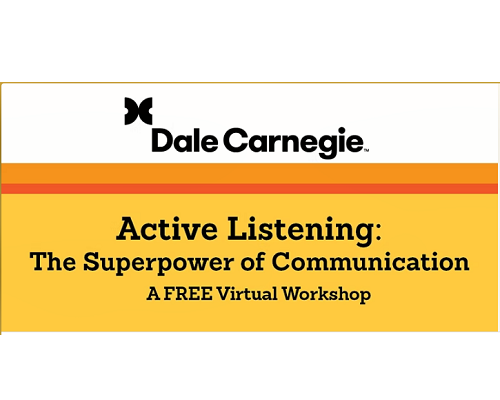 Dale Carnegie™

Active Listening:
The Superpower of Communication
A FREE Virtual Workshop